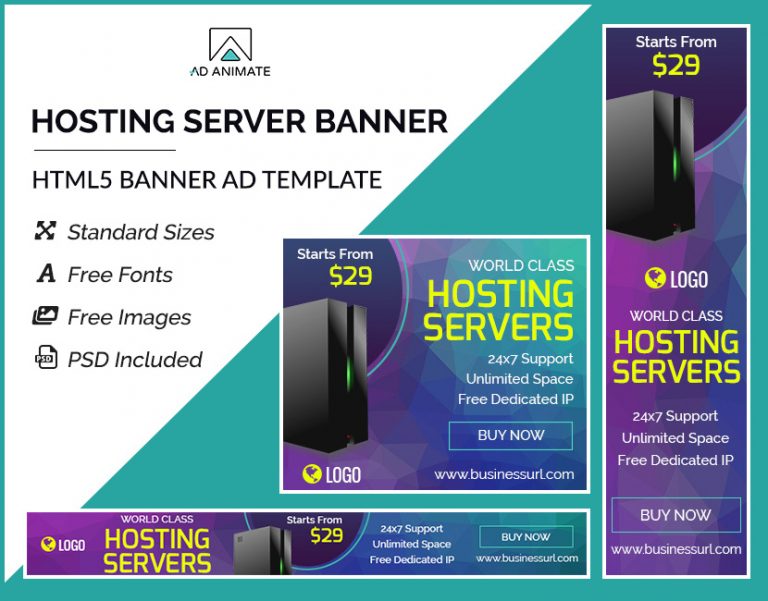 AD ANIMATE

HOSTING SERVER BANNER

HTML5 BANNER AD TEMPLATE

Standard Sizes

Free Fonts

Free Images

PSD Included

Starts From
$29

WORLD CLASS
HOSTING SERVERS

24x7 Support
Unlimited Space
Free Dedicated IP

BUY NOW

LOGO

www.businessurl.com

Starts From
$29

LOGO

WORLD CLASS
HOSTING SERVERS

24x7 Support
Unlimited Space
Free Dedicated IP

BUY NOW

www.businessurl.com

LOGO

WORLD CLASS
HOSTING SERVERS

Starts From
$29

24x7 Support
Unlimited Space
Free Dedicated IP

BUY NOW

www.businessurl.com